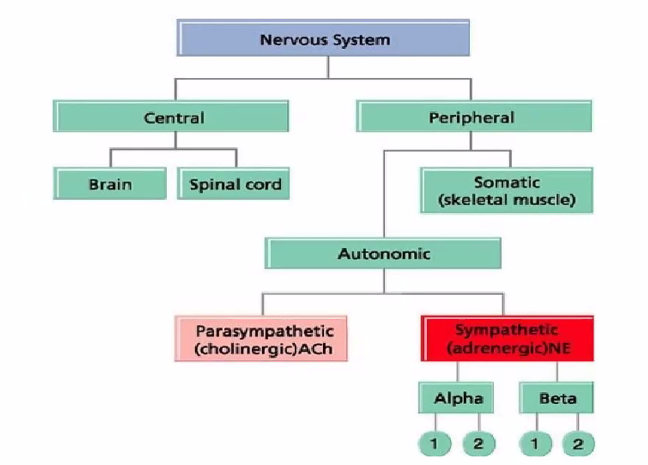 Nervous System

Central

Peripheral

Brain

Spinal cord

Somatic (skeletal muscle)

Autonomic

Parasympathetic (cholinergic)ACh

Sympathetic (adrenergic)NE

Alpha

Beta

1

2

1

2